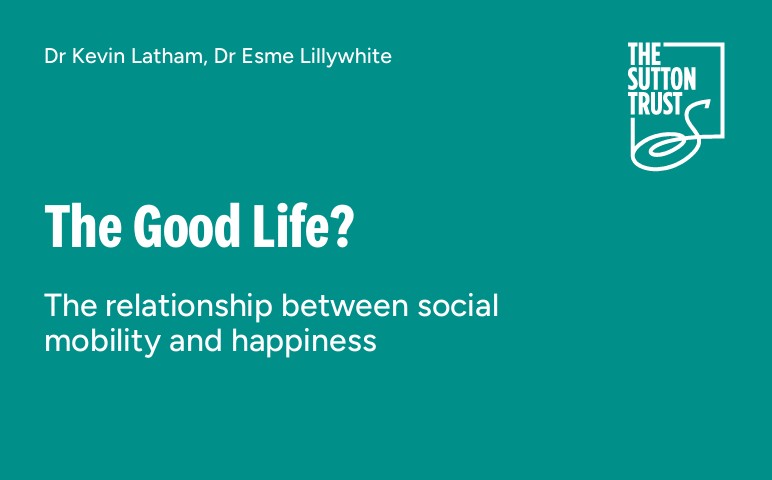 Dr Kevin Latham, Dr Esme Lillywhite

THE SUTTON TRUST

The Good Life?

The relationship between social mobility and happiness